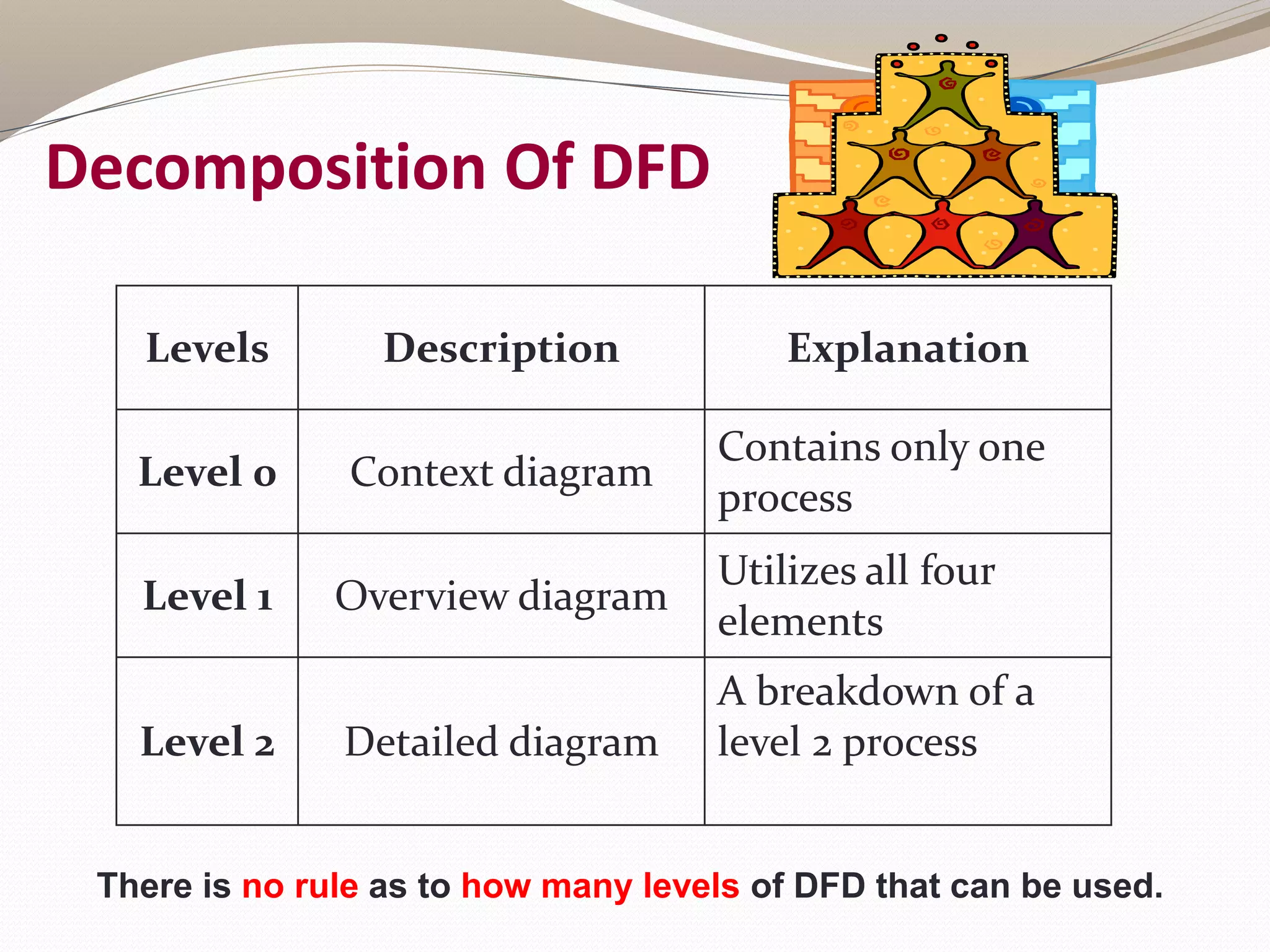 Decomposition Of DFD

| Levels | Description | Explanation |
|---|---|---|
| Level 0 | Context diagram | Contains only one process |
| Level 1 | Overview diagram | Utilizes all four elements |
| Level 2 | Detailed diagram | A breakdown of a level 2 process |

There is no rule as to how many levels of DFD that can be used.